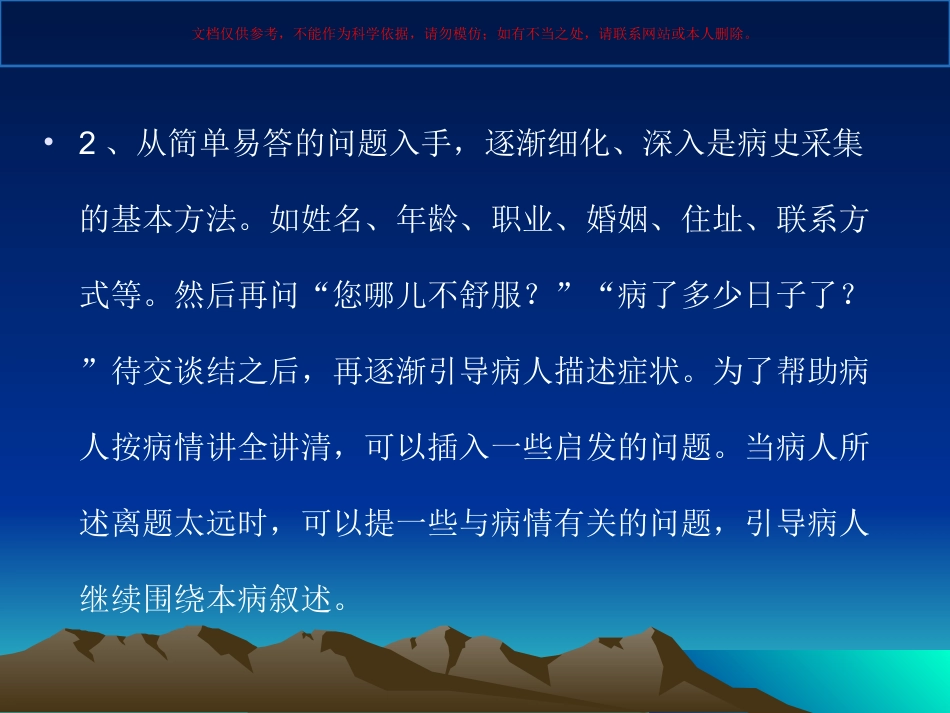 文档仅供参考，不能作为科学依据，请勿模仿；如有不当之处，请联系网站或本人删除。

• 2 、从简单易答的问题入手，逐渐细化、深入是病史采集的基本方法。如姓名、年龄、职业、婚姻、住址、联系方式等。然后再问“您哪儿不舒服？”“病了多少日子了？”待交谈结之后，再逐渐引导病人描述症状。为了帮助病人按病情讲全讲清，可以插入一些启发的问题。当病人所述离题太远时，可以提一些与病情有关的问题，引导病人继续围绕本病叙述。